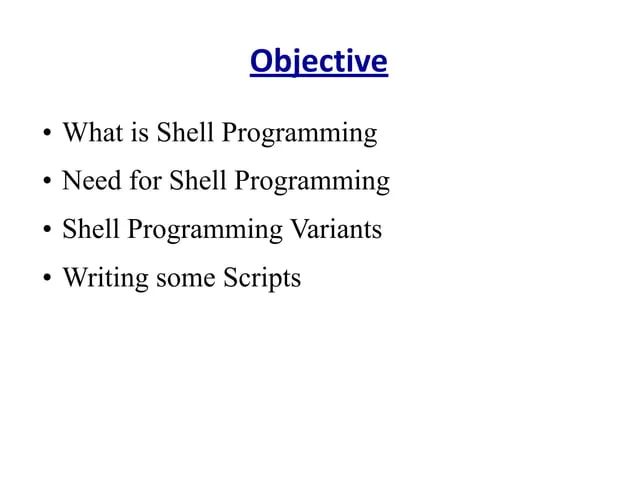 Objective

• What is Shell Programming
• Need for Shell Programming
• Shell Programming Variants
• Writing some Scripts